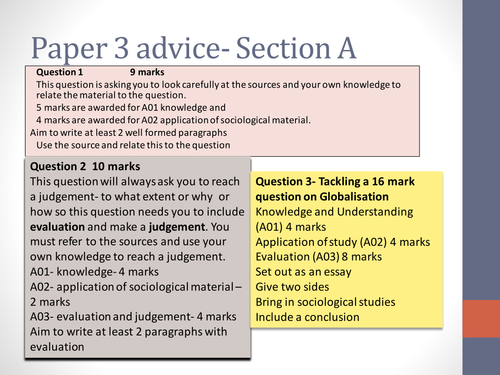 Paper 3 advice- Section A

Question 1 9 marks
This question is asking you to look carefully at the sources and your own knowledge to relate the material to the question.
5 marks are awarded for A01 knowledge and
4 marks are awarded for A02 application of sociological material.
Aim to write at least 2 well formed paragraphs
Use the source and relate this to the question

Question 2 10 marks
This question will always ask you to reach a judgement- to what extent or why or how so this question needs you to include evaluation and make a judgement. You must refer to the sources and use your own knowledge to reach a judgement.
A01- knowledge- 4 marks
A02- application of sociological material – 2 marks
A03- evaluation and judgement- 4 marks
Aim to write at least 2 paragraphs with evaluation

Question 3- Tackling a 16 mark question on Globalisation
Knowledge and Understanding (A01) 4 marks
Application of study (A02) 4 marks
Evaluation (A03) 8 marks
Set out as an essay
Give two sides
Bring in sociological studies
Include a conclusion